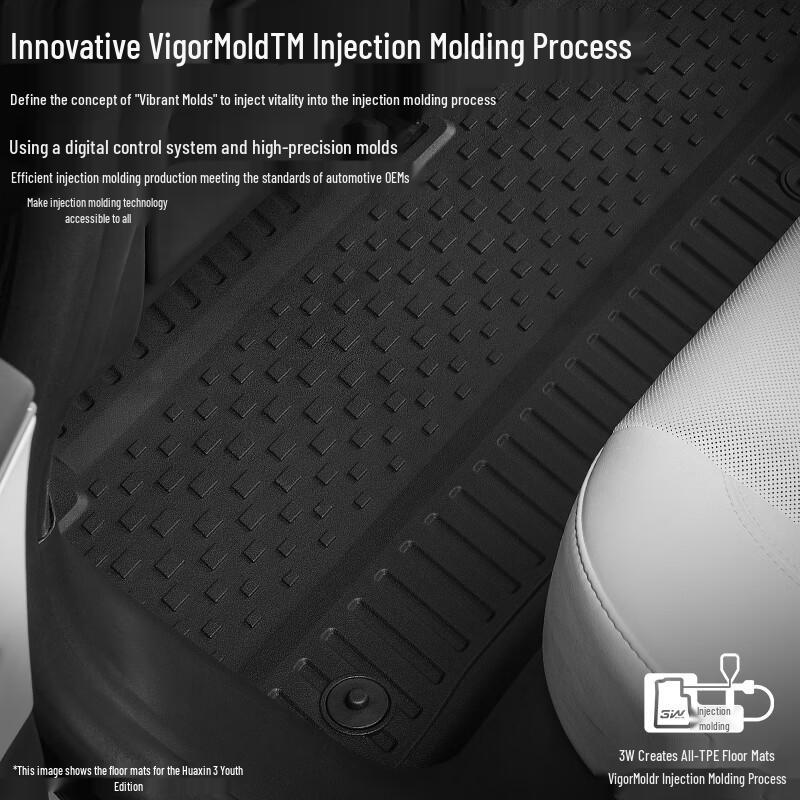 Innovative VigorMoldTM Injection Molding Process

Define the concept of "Vibrant Molds" to inject vitality into the injection molding process

Using a digital control system and high-precision molds

Efficient injection molding production meeting the standards of automotive OEMs

Make injection molding technology accessible to all

3W

Injection molding

3W Creates All-TPE Floor Mats VigorMoldr Injection Molding Process

*This image shows the floor mats for the Huaxin 3 Youth Edition